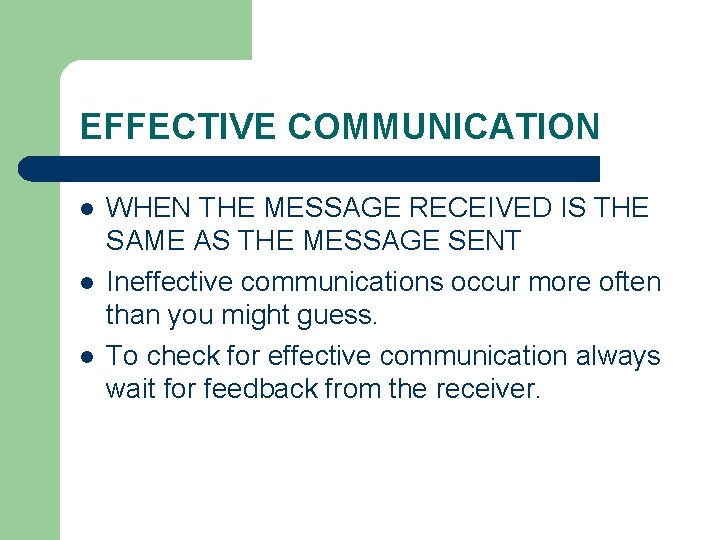 EFFECTIVE COMMUNICATION

- WHEN THE MESSAGE RECEIVED IS THE SAME AS THE MESSAGE SENT
- Ineffective communications occur more often than you might guess.
- To check for effective communication always wait for feedback from the receiver.